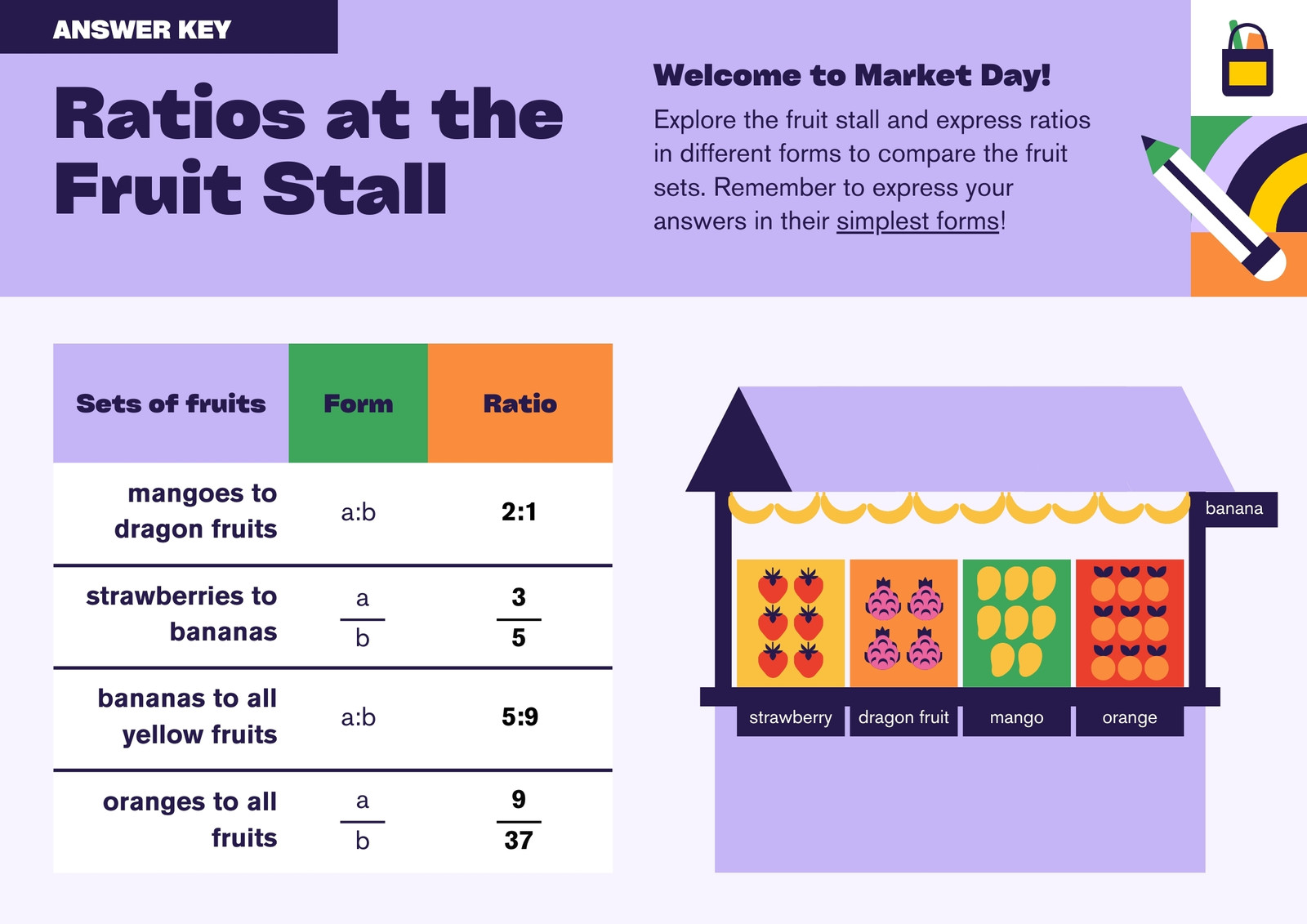 ANSWER KEY

Ratios at the Fruit Stall

Welcome to Market Day!

Explore the fruit stall and express ratios in different forms to compare the fruit sets. Remember to express your answers in their simplest forms!

| Sets of fruits | Form | Ratio |
|---|---|---|
| mangoes to dragon fruits | a:b | 2:1 |
| strawberries to bananas | $\frac{a}{b}$ | $\frac{3}{5}$ |
| bananas to all yellow fruits | a:b | 5:9 |
| oranges to all fruits | $\frac{a}{b}$ | $\frac{9}{37}$ |

banana

strawberry

dragon fruit

mango

orange